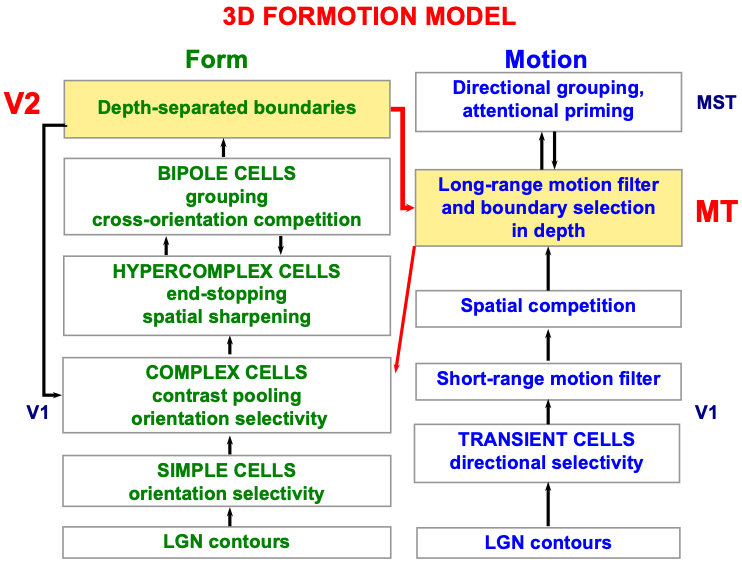 3D FORMOTION MODEL

Form

V2

Depth-separated boundaries

BIPOLE CELLS
grouping
cross-orientation competition

HYPERCOMPLEX CELLS
end-stopping
spatial sharpening

COMPLEX CELLS
contrast pooling
orientation selectivity

V1

SIMPLE CELLS
orientation selectivity

LGN contours

Motion

Directional grouping, attentional priming

MST

Long-range motion filter and boundary selection in depth

MT

Spatial competition

Short-range motion filter

V1

TRANSIENT CELLS
directional selectivity

LGN contours